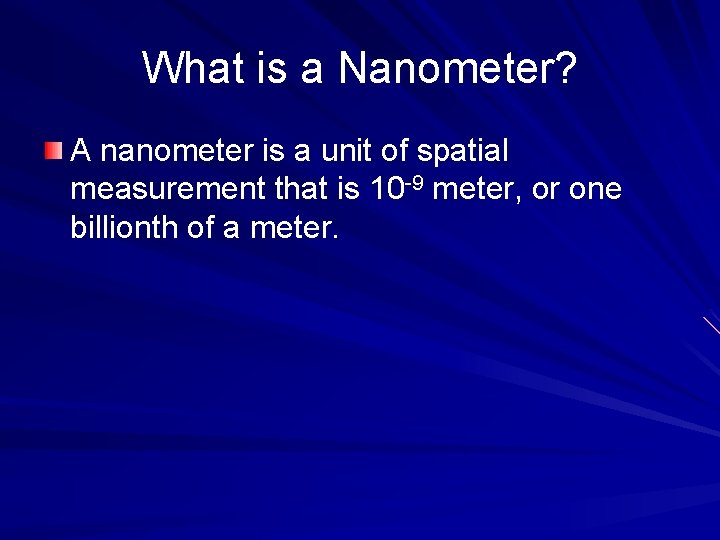 What is a Nanometer?

A nanometer is a unit of spatial measurement that is $10^{-9}$ meter, or one billionth of a meter.